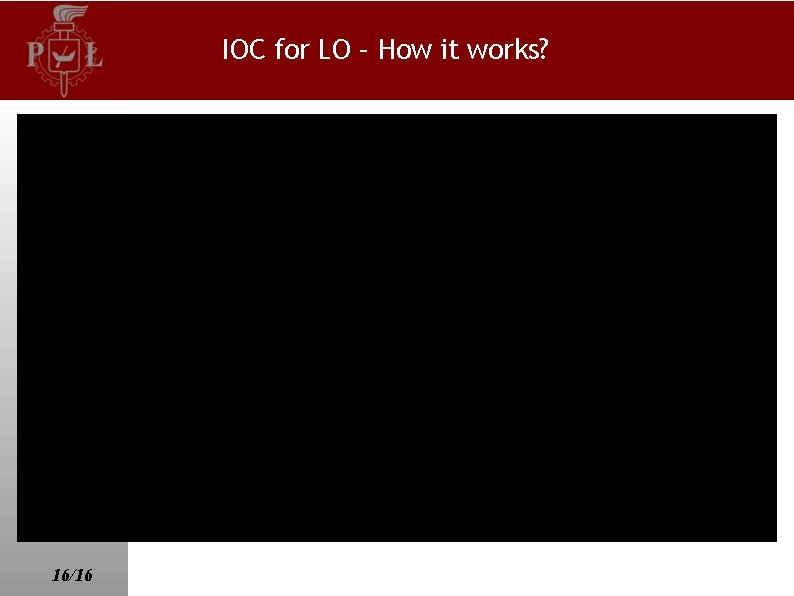 P Ł

IOC for LO - How it works?

16/16